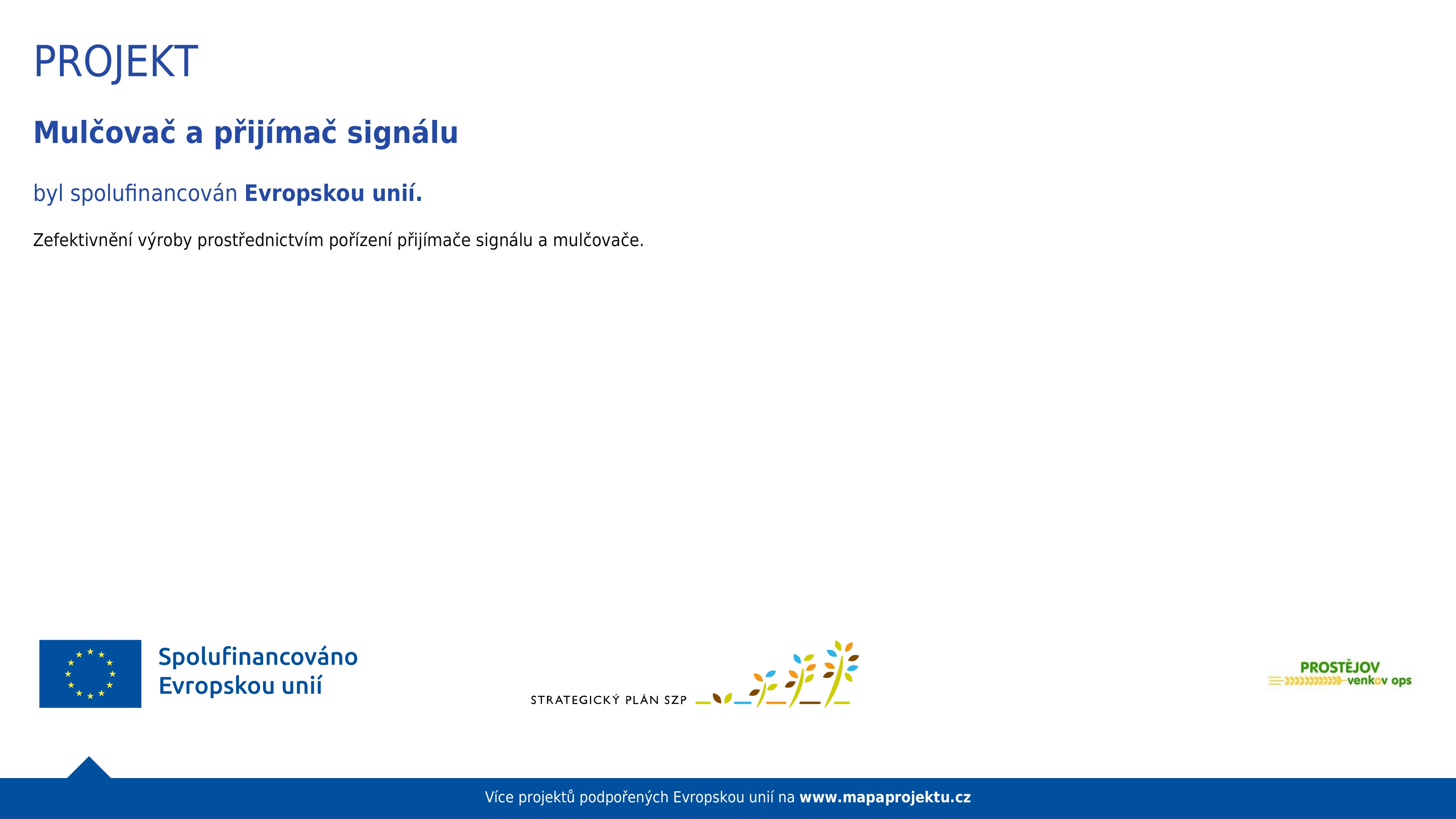 PROJEKT

Mulčovač a přijímač signálu

byl spolufinancován Evropskou unií.

Zefektivnění výroby prostřednictvím pořízení přijímače signálu a mulčovače.

Spolufinancováno Evropskou unií

STRATEGICKÝ PLÁN SZP

PROSTĚJOV venkov ops

Více projektů podpořených Evropskou unií na www.mapaprojektu.cz